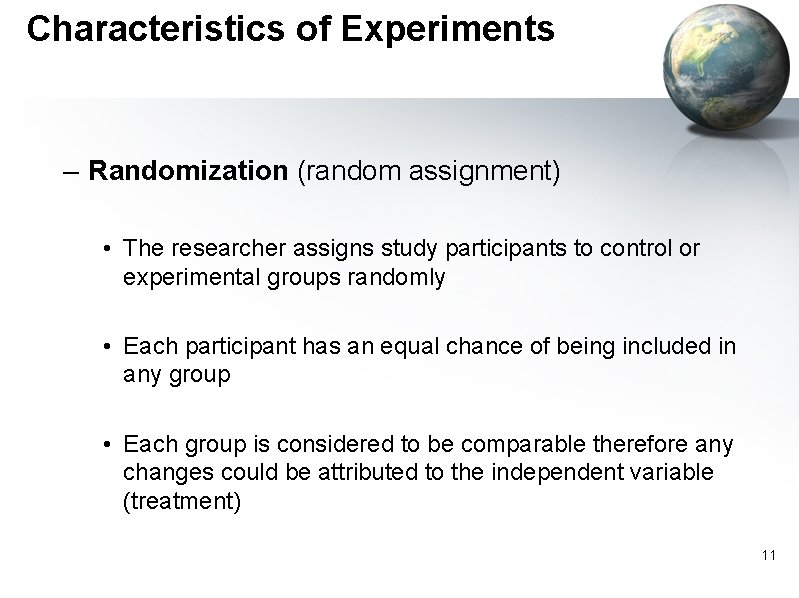 Characteristics of Experiments

– Randomization (random assignment)

• The researcher assigns study participants to control or experimental groups randomly

• Each participant has an equal chance of being included in any group

• Each group is considered to be comparable therefore any changes could be attributed to the independent variable (treatment)

11